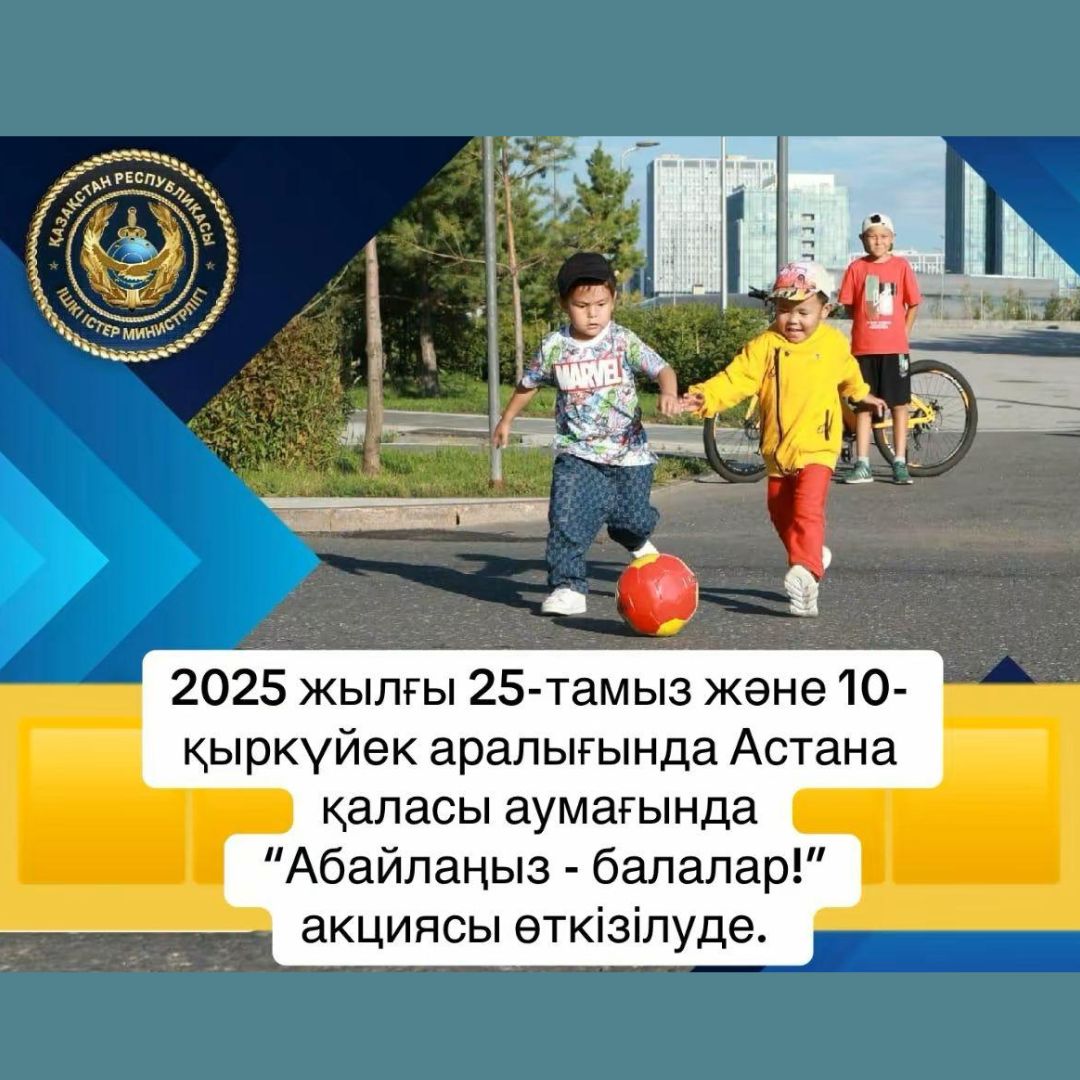 ҚАЗАҚСТАН РЕСПУБЛИКАСЫ
ІШКІ ІСТЕР МИНИСТРЛІГІ

MARVEL

2025 жылғы 25-тамыз және 10-қыркүйек аралығында Астана қаласы аумағында "Абайлаңыз - балалар!" акциясы өткізілуде.